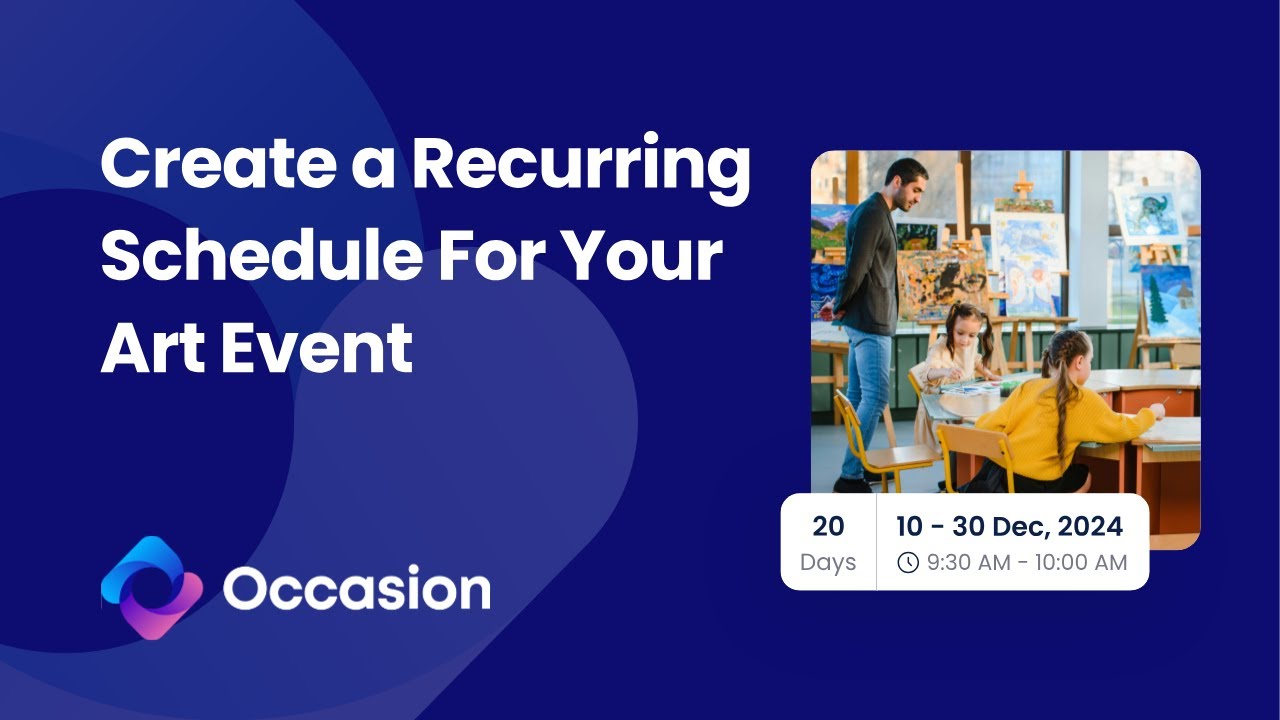 Create a Recurring Schedule For Your Art Event

20
Days

10 - 30 Dec, 2024
9:30 AM - 10:00 AM

Occasion